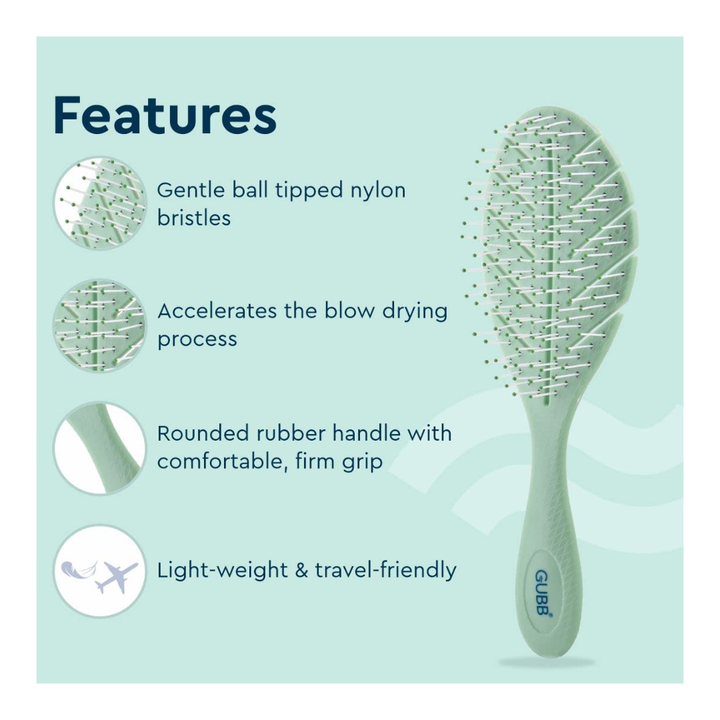 Features

Gentle ball tipped nylon bristles

Accelerates the blow drying process

Rounded rubber handle with comfortable, firm grip

Light-weight & travel-friendly

GUBB®